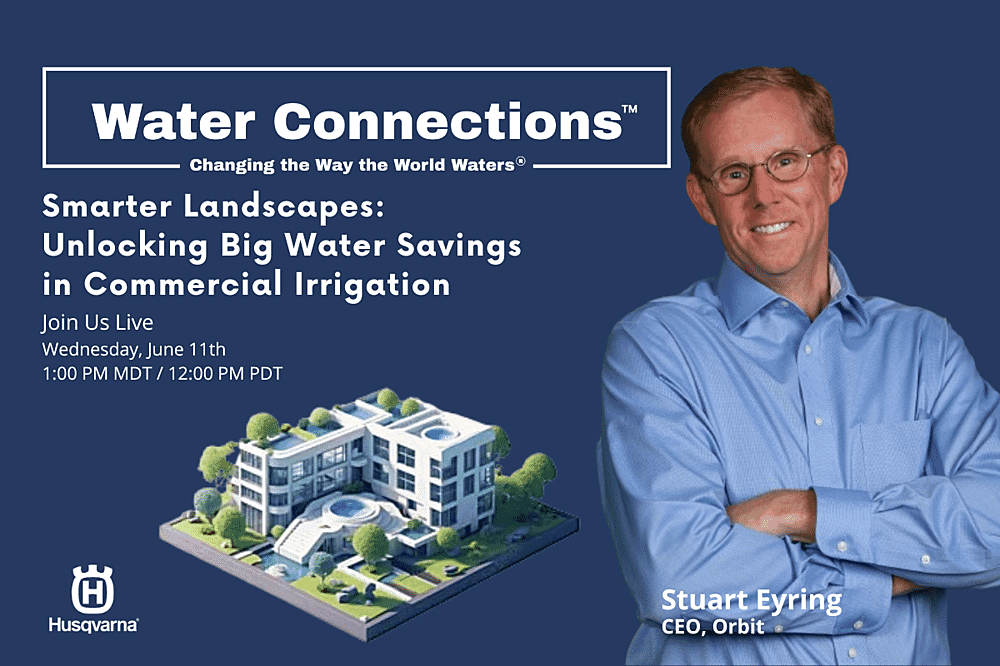 Water Connections™
Changing the Way the World Waters®

Smarter Landscapes: Unlocking Big Water Savings in Commercial Irrigation

Join Us Live
Wednesday, June 11th
1:00 PM MDT / 12:00 PM PDT

Husqvarna®

Stuart Eyring
CEO, Orbit